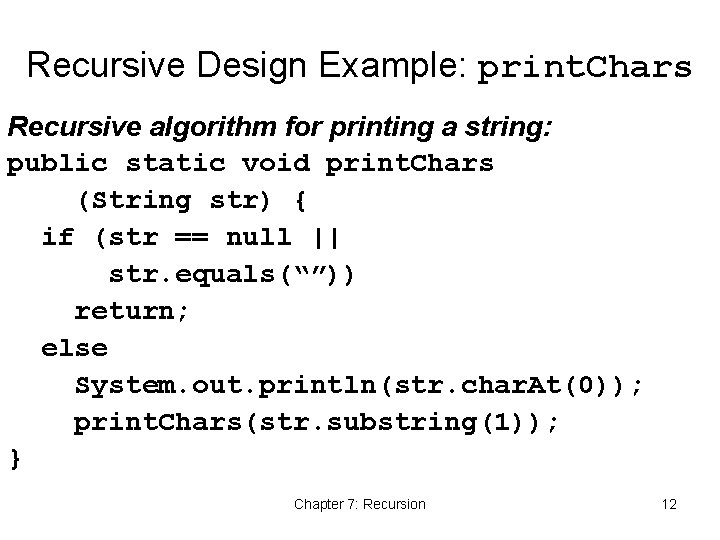 Recursive Design Example: printChars

Recursive algorithm for printing a string:

public static void printChars
    (String str) {
  if (str == null ||
      str.equals(“”))
    return;
  else
    System.out.println(str.charAt(0));
    printChars(str.substring(1));
}

Chapter 7: Recursion

12